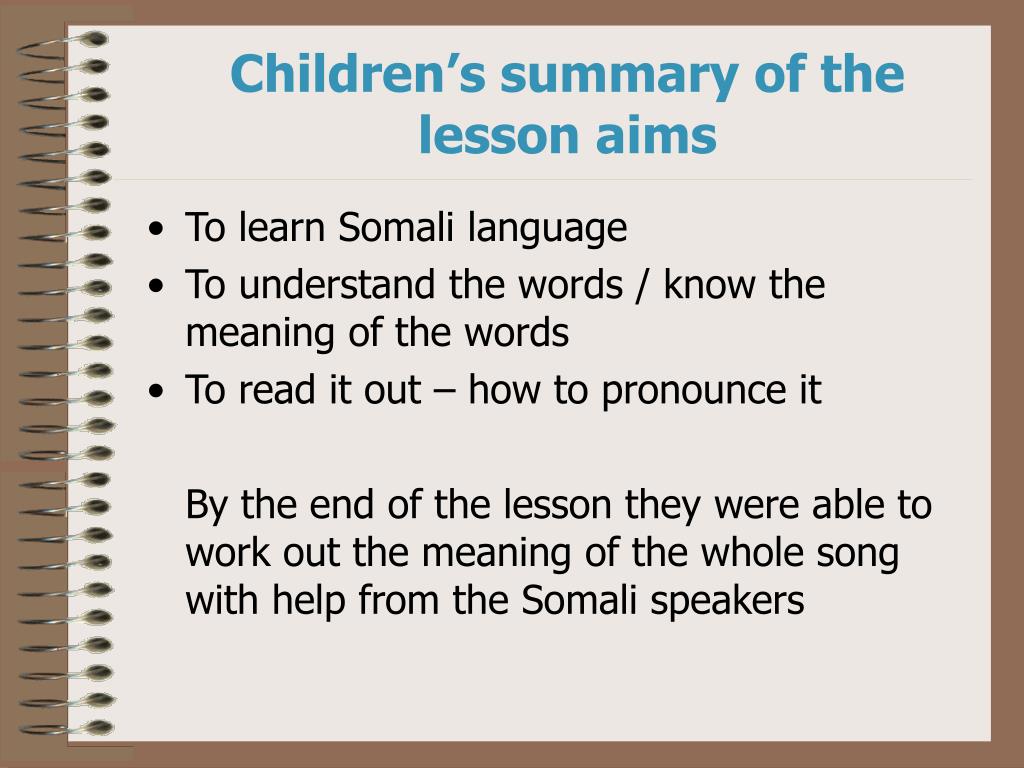 Children’s summary of the lesson aims

• To learn Somali language
• To understand the words / know the meaning of the words
• To read it out – how to pronounce it

By the end of the lesson they were able to work out the meaning of the whole song with help from the Somali speakers